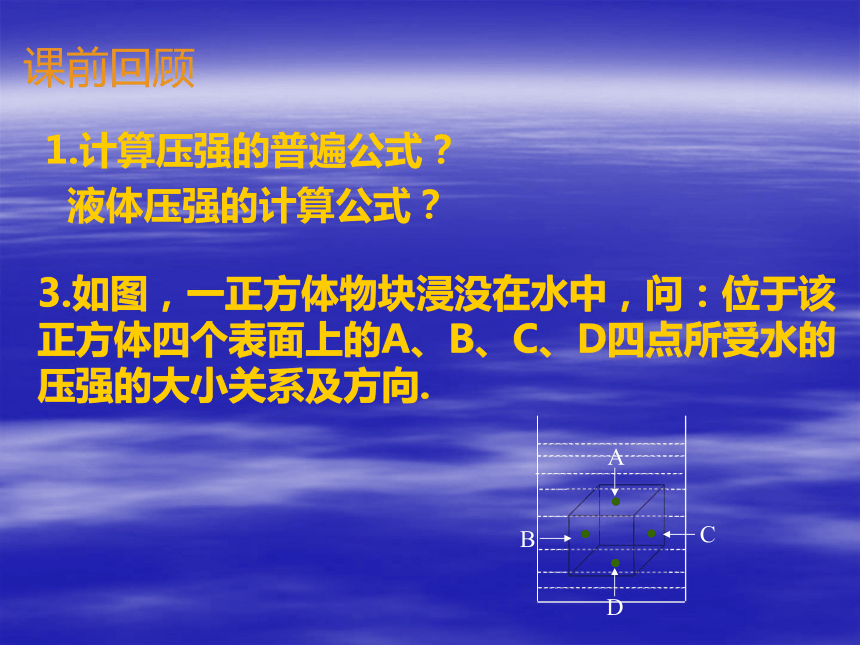 课前回顾

1.计算压强的普遍公式？
液体压强的计算公式？

3.如图，一正方体物块浸没在水中，问：位于该正方体四个表面上的A、B、C、D四点所受水的压强的大小关系及方向.

A
B
C
D